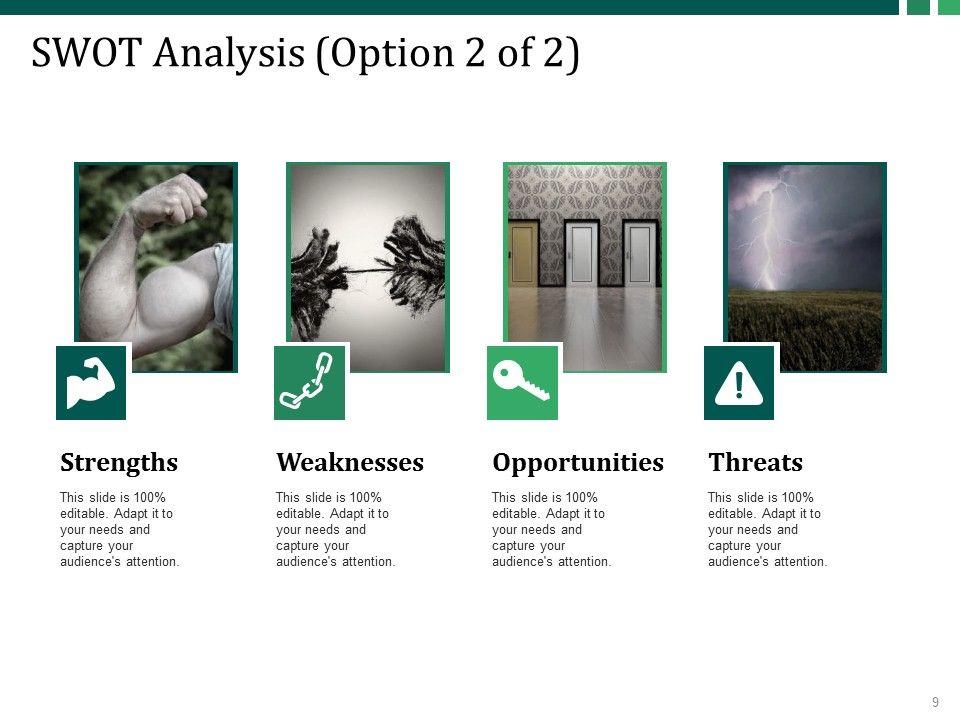 SWOT Analysis (Option 2 of 2)

Strengths

This slide is 100% editable. Adapt it to your needs and capture your audience's attention.

Weaknesses

This slide is 100% editable. Adapt it to your needs and capture your audience's attention.

Opportunities

This slide is 100% editable. Adapt it to your needs and capture your audience's attention.

Threats

This slide is 100% editable. Adapt it to your needs and capture your audience's attention.

9